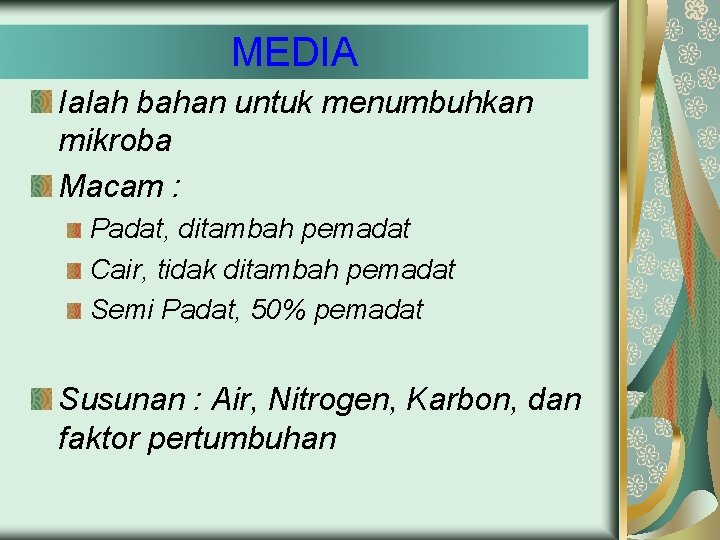 MEDIA

Ialah bahan untuk menumbuhkan mikroba

Macam :

Padat, ditambah pemadat

Cair, tidak ditambah pemadat

Semi Padat, 50% pemadat

Susunan : Air, Nitrogen, Karbon, dan faktor pertumbuhan